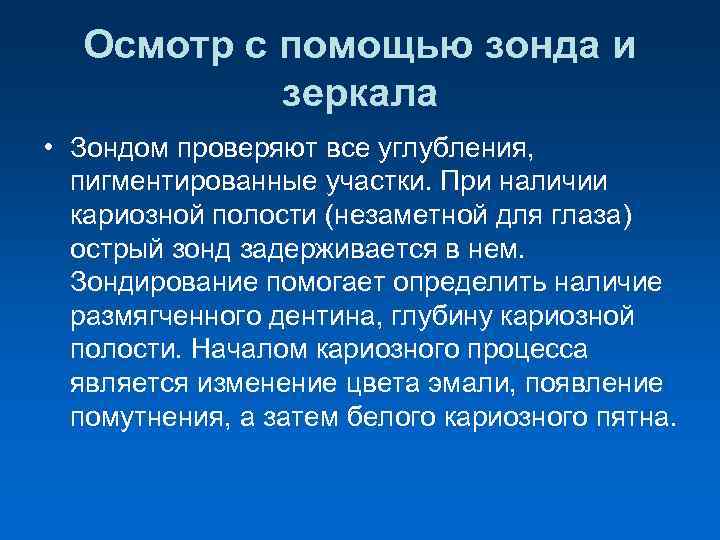 Осмотр с помощью зонда и зеркала

• Зондом проверяют все углубления, пигментированные участки. При наличии кариозной полости (незаметной для глаза) острый зонд задерживается в нем. Зондирование помогает определить наличие размягченного дентина, глубину кариозной полости. Началом кариозного процесса является изменение цвета эмали, появление помутнения, а затем белого кариозного пятна.